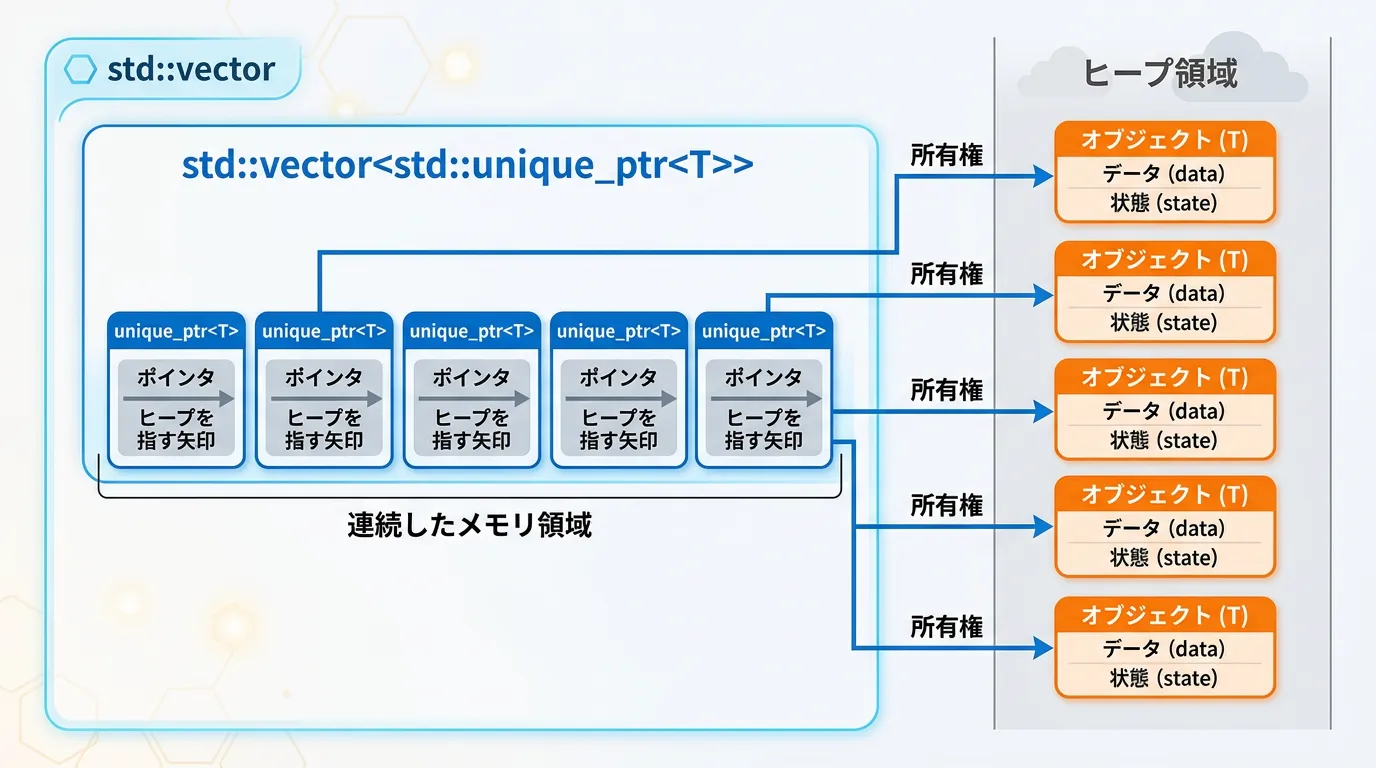 std::vector

std::vector<std::unique_ptr<T>>

unique_ptr<T>
ポインタ
ヒープを指す矢印

unique_ptr<T>
ポインタ
ヒープを指す矢印

unique_ptr<T>
ポインタ
ヒープを指す矢印

unique_ptr<T>
ポインタ
ヒープを指す矢印

unique_ptr<T>
ポインタ
ヒープを指す矢印

連続したメモリ領域

所有権
所有権
所有権
所有権
所有権

ヒープ領域

オブジェクト (T)
データ (data)
状態 (state)

オブジェクト (T)
データ (data)
状態 (state)

オブジェクト (T)
データ (data)
状態 (state)

オブジェクト (T)
データ (data)
状態 (state)

オブジェクト (T)
データ (data)
状態 (state)